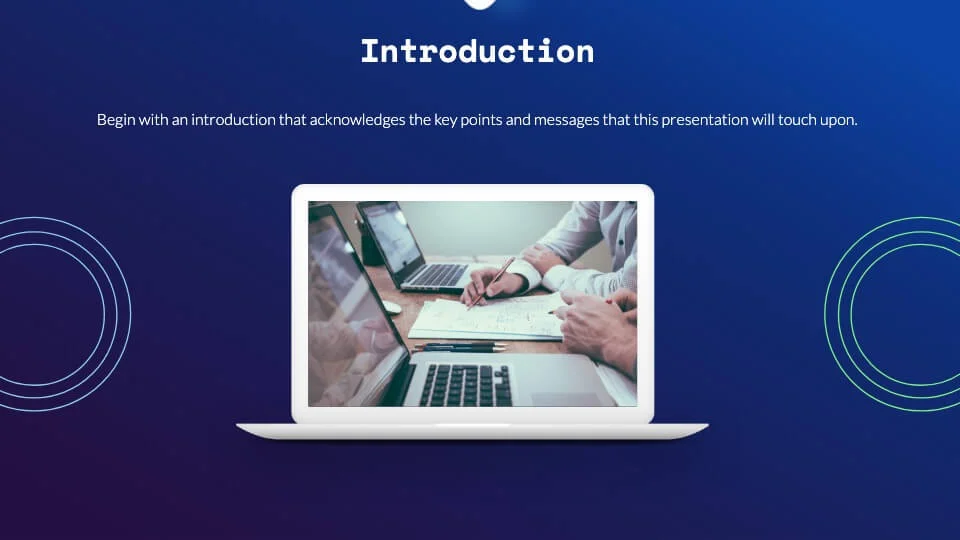 Introduction

Begin with an introduction that acknowledges the key points and messages that this presentation will touch upon.